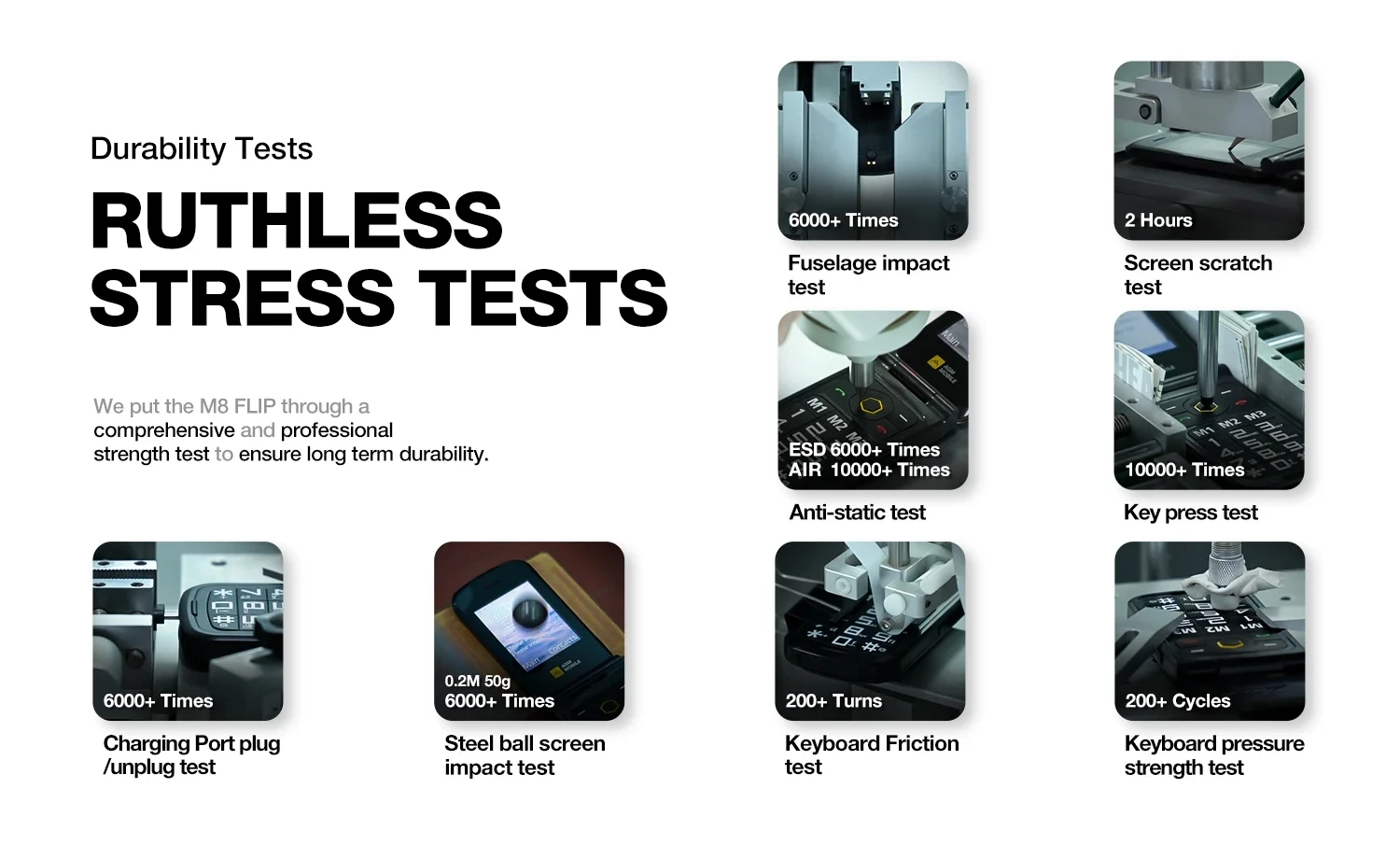 Durability Tests

RUTHLESS STRESS TESTS

We put the M8 FLIP through a comprehensive and professional strength test to ensure long term durability.

6000+ Times

Fuselage impact test

2 Hours

Screen scratch test

ESD 6000+ Times
AIR 10000+ Times

Anti-static test

10000+ Times

Key press test

6000+ Times

Charging Port plug /unplug test

0.2M 50g
6000+ Times

Steel ball screen impact test

200+ Turns

Keyboard Friction test

200+ Cycles

Keyboard pressure strength test